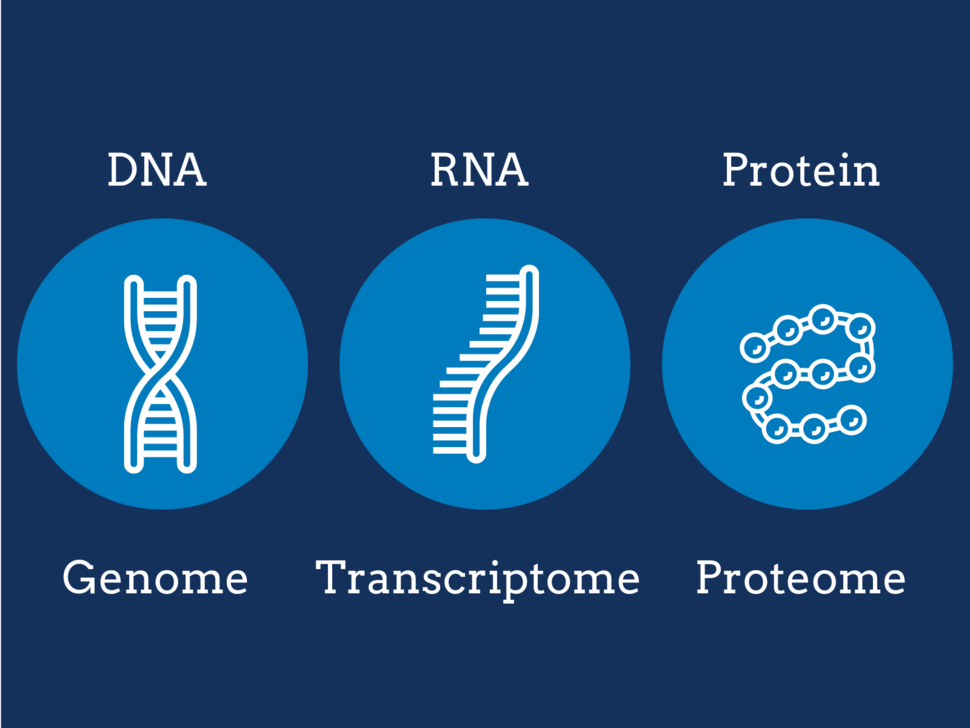 DNA
RNA
Protein

Genome
Transcriptome
Proteome